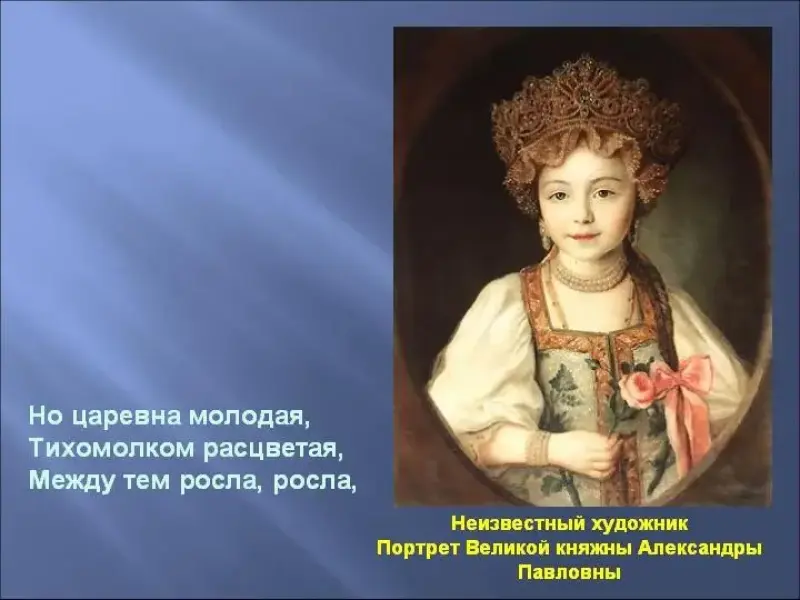 Но царевна молодая,
Тихомолком расцветая,
Между тем росла, росла,

Неизвестный художник
Портрет Великой княжны Александры Павловны